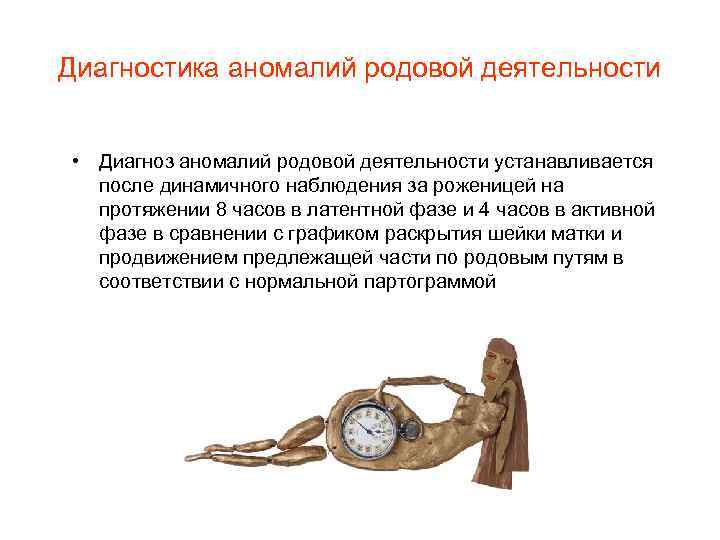 Диагностика аномалий родовой деятельности

• Диагноз аномалий родовой деятельности устанавливается после динамичного наблюдения за роженицей на протяжении 8 часов в латентной фазе и 4 часов в активной фазе в сравнении с графиком раскрытия шейки матки и продвижением предлежащей части по родовым путям в соответствии с нормальной партограммой